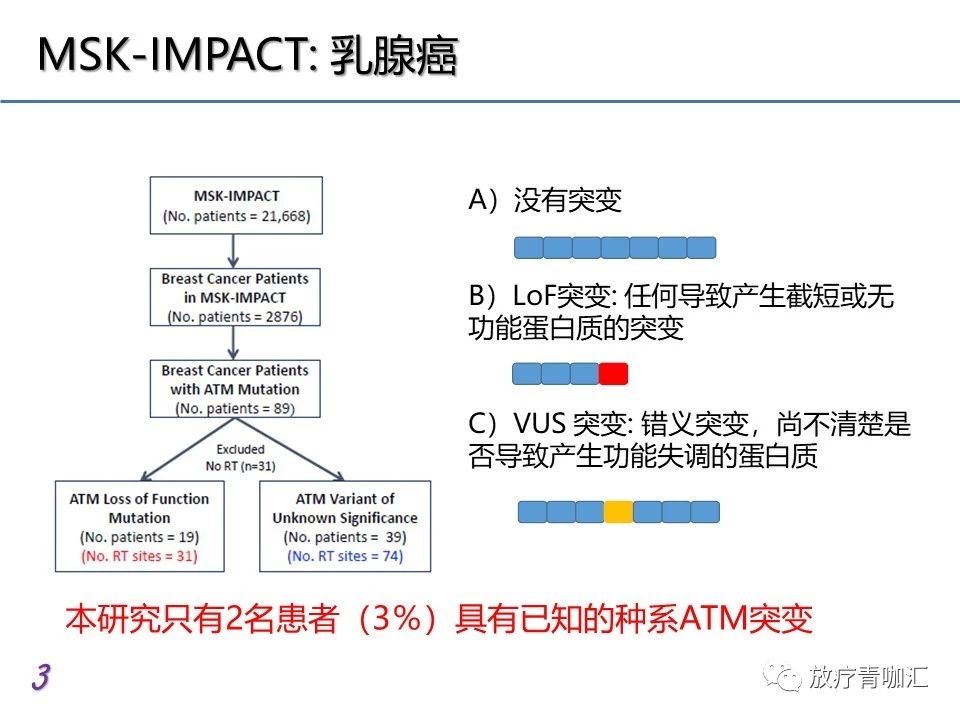 MSK-IMPACT: 乳腺癌

MSK-IMPACT
(No. patients = 21,668)

Breast Cancer Patients in MSK-IMPACT
(No. patients = 2876)

Breast Cancer Patients with ATM Mutation
(No. patients = 89)

Excluded
No RT (n=31)

ATM Loss of Function Mutation
(No. patients = 19)
(No. RT sites = 31)

ATM Variant of Unknown Significance
(No. patients = 39)
(No. RT sites = 74)

A）没有突变

B）LoF突变: 任何导致产生截短或无功能蛋白质的突变

C）VUS 突变: 错义突变，尚不清楚是否导致产生功能失调的蛋白质

本研究只有2名患者（3%）具有已知的种系ATM突变

3

放疗青咖汇